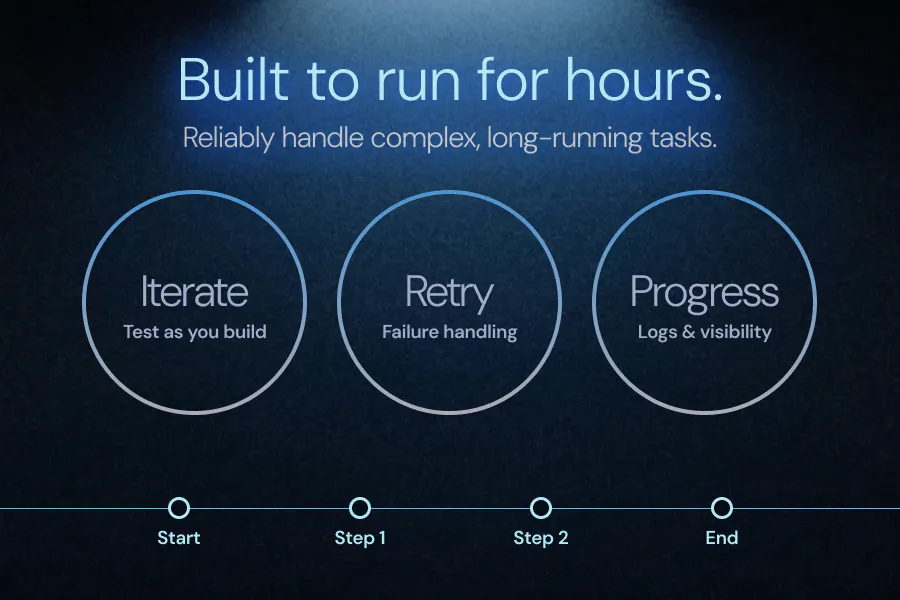 Built to run for hours.

Reliably handle complex, long-running tasks.

Iterate
Test as you build

Retry
Failure handling

Progress
Logs & visibility

Start
Step 1
Step 2
End